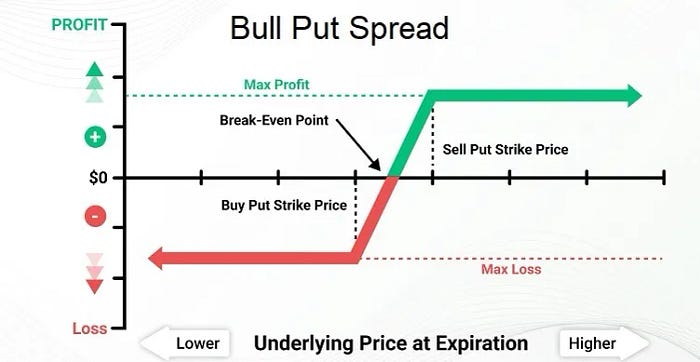 PROFIT

Bull Put Spread

Max Profit

Break-Even Point

Sell Put Strike Price

+

$0

Buy Put Strike Price

-

Max Loss

Loss

Lower

Underlying Price at Expiration

Higher